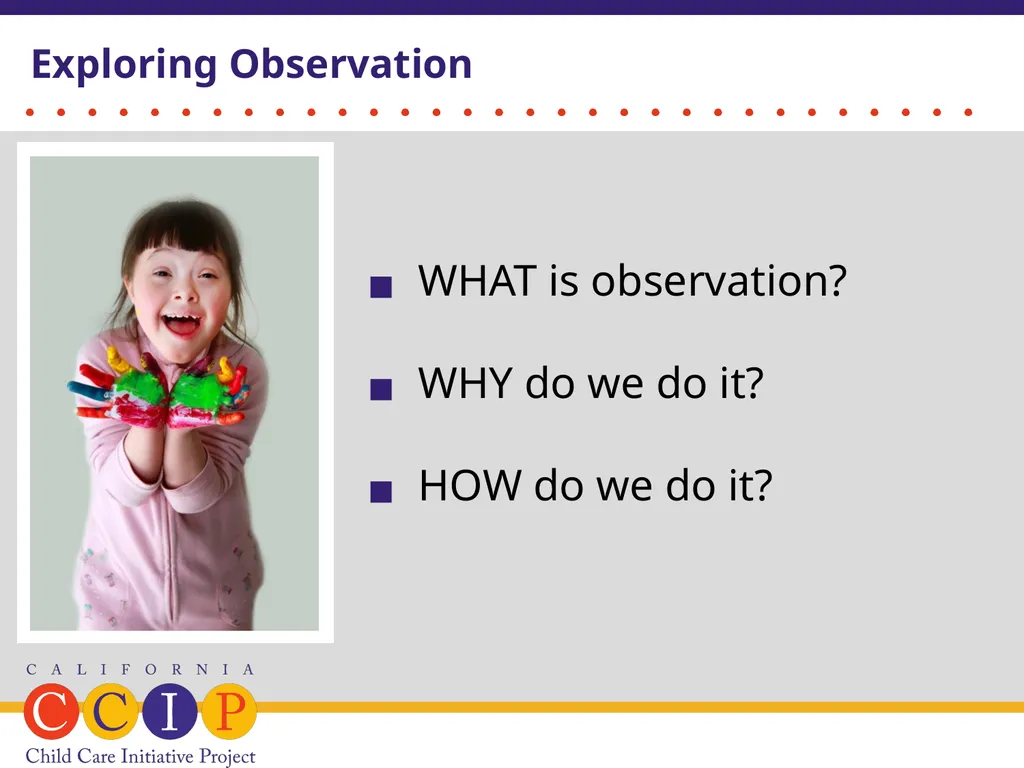 Exploring Observation

■ WHAT is observation?

■ WHY do we do it?

■ HOW do we do it?

CALIFORNIA
CCIP
Child Care Initiative Project